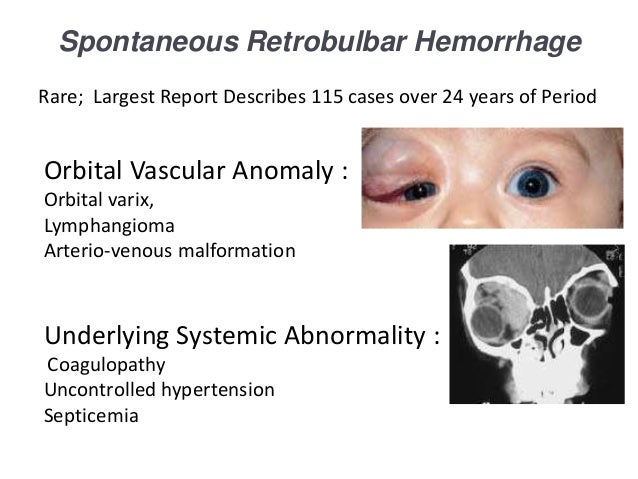 Spontaneous Retrobulbar Hemorrhage

Rare; Largest Report Describes 115 cases over 24 years of Period

Orbital Vascular Anomaly :
Orbital varix,
Lymphangioma
Arterio-venous malformation

Underlying Systemic Abnormality :
Coagulopathy
Uncontrolled hypertension
Septicemia